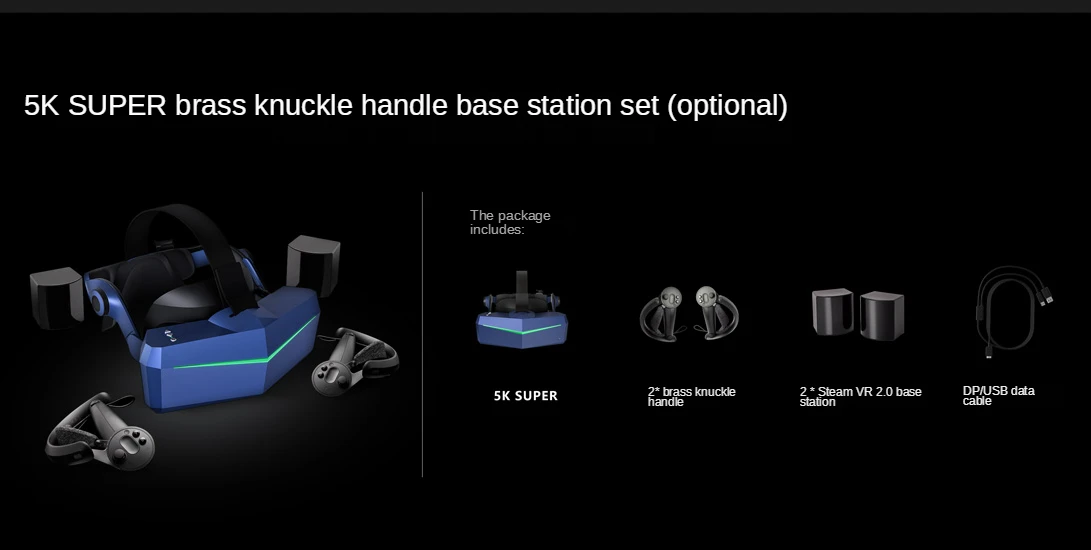 5K SUPER brass knuckle handle base station set (optional)

The package includes:

5K SUPER

2* brass knuckle handle

2 * Steam VR 2.0 base station

DP/USB data cable